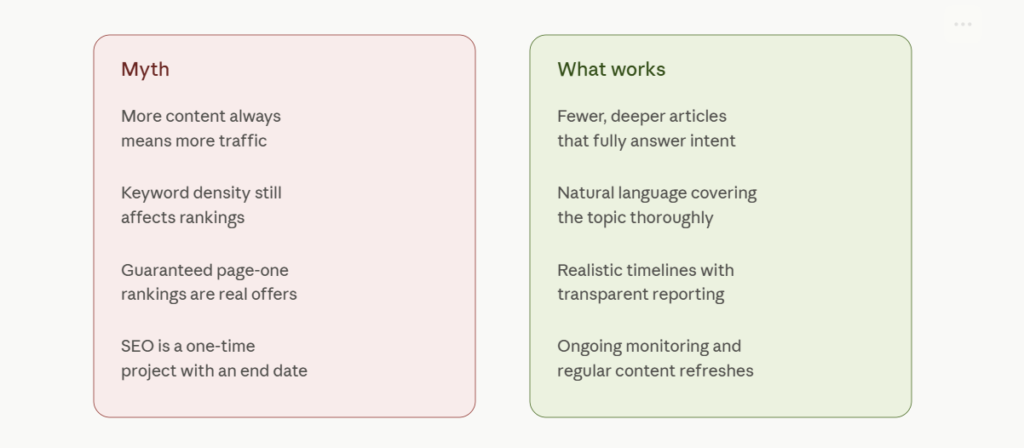 Myth

More content always means more traffic

Keyword density still affects rankings

Guaranteed page-one rankings are real offers

SEO is a one-time project with an end date

What works

Fewer, deeper articles that fully answer intent

Natural language covering the topic thoroughly

Realistic timelines with transparent reporting

Ongoing monitoring and regular content refreshes